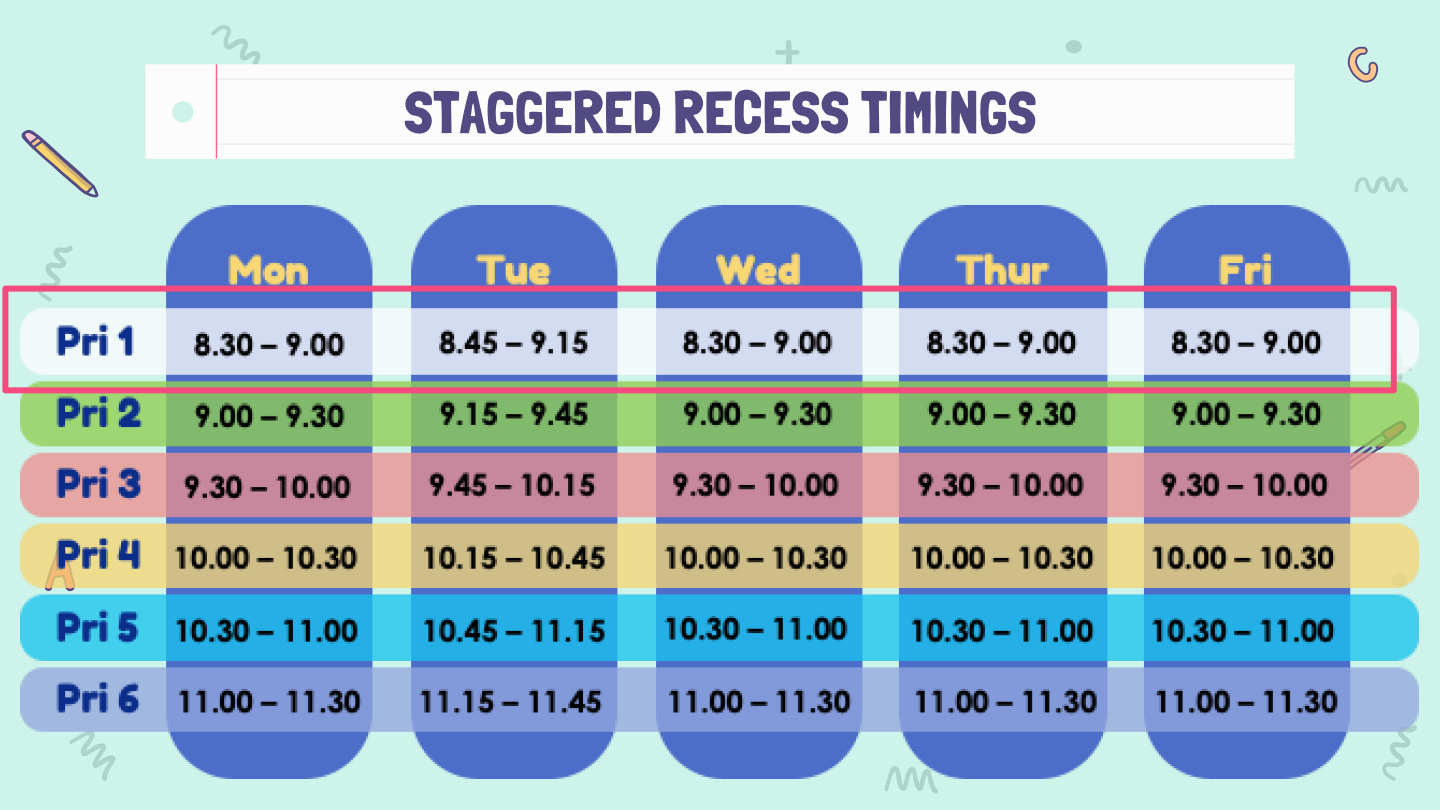 STAGGERED RECESS TIMINGS

| | Mon | Tue | Wed | Thur | Fri |
|---|---|---|---|---|---|
| Pri 1 | 8.30 – 9.00 | 8.45 – 9.15 | 8.30 – 9.00 | 8.30 – 9.00 | 8.30 – 9.00 |
| Pri 2 | 9.00 – 9.30 | 9.15 – 9.45 | 9.00 – 9.30 | 9.00 – 9.30 | 9.00 – 9.30 |
| Pri 3 | 9.30 – 10.00 | 9.45 – 10.15 | 9.30 – 10.00 | 9.30 – 10.00 | 9.30 – 10.00 |
| Pri 4 | 10.00 – 10.30 | 10.15 – 10.45 | 10.00 – 10.30 | 10.00 – 10.30 | 10.00 – 10.30 |
| Pri 5 | 10.30 – 11.00 | 10.45 – 11.15 | 10.30 – 11.00 | 10.30 – 11.00 | 10.30 – 11.00 |
| Pri 6 | 11.00 – 11.30 | 11.15 – 11.45 | 11.00 – 11.30 | 11.00 – 11.30 | 11.00 – 11.30 |